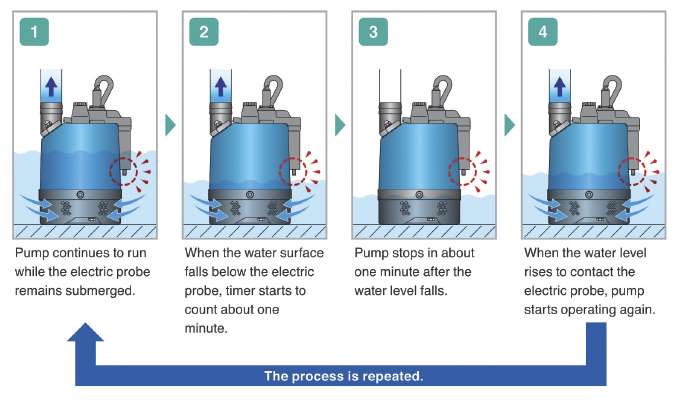 1

Pump continues to run while the electric probe remains submerged.

2

When the water surface falls below the electric probe, timer starts to count about one minute.

3

Pump stops in about one minute after the water level falls.

4

When the water level rises to contact the electric probe, pump starts operating again.

The process is repeated.